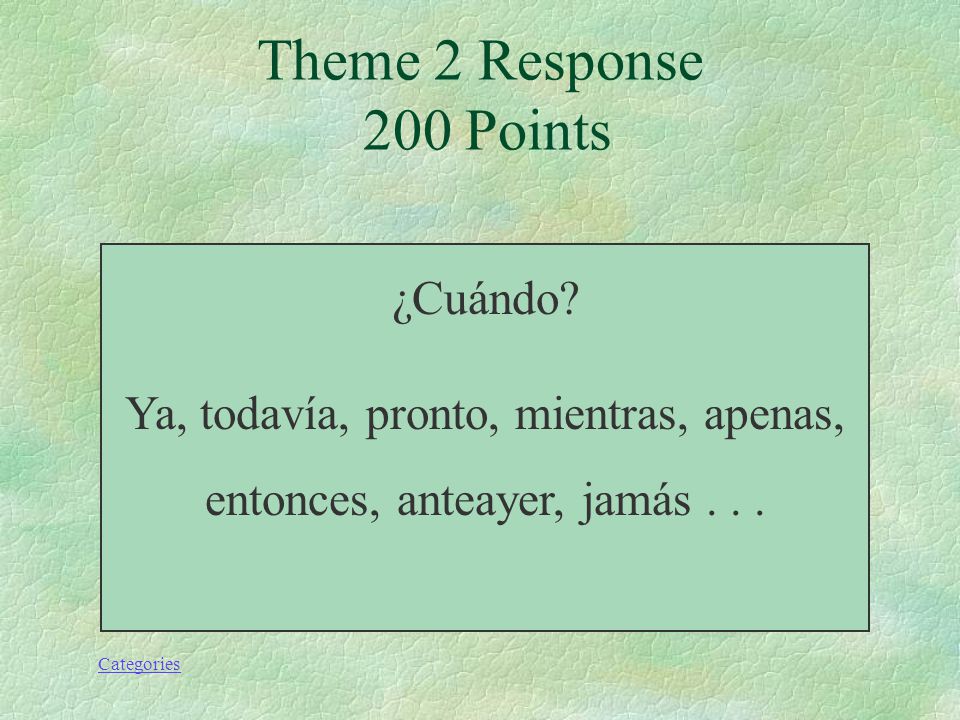 Theme 2 Response
200 Points

¿Cuándo?

Ya, todavía, pronto, mientras, apenas, entonces, anteayer, jamás . . .

Categories